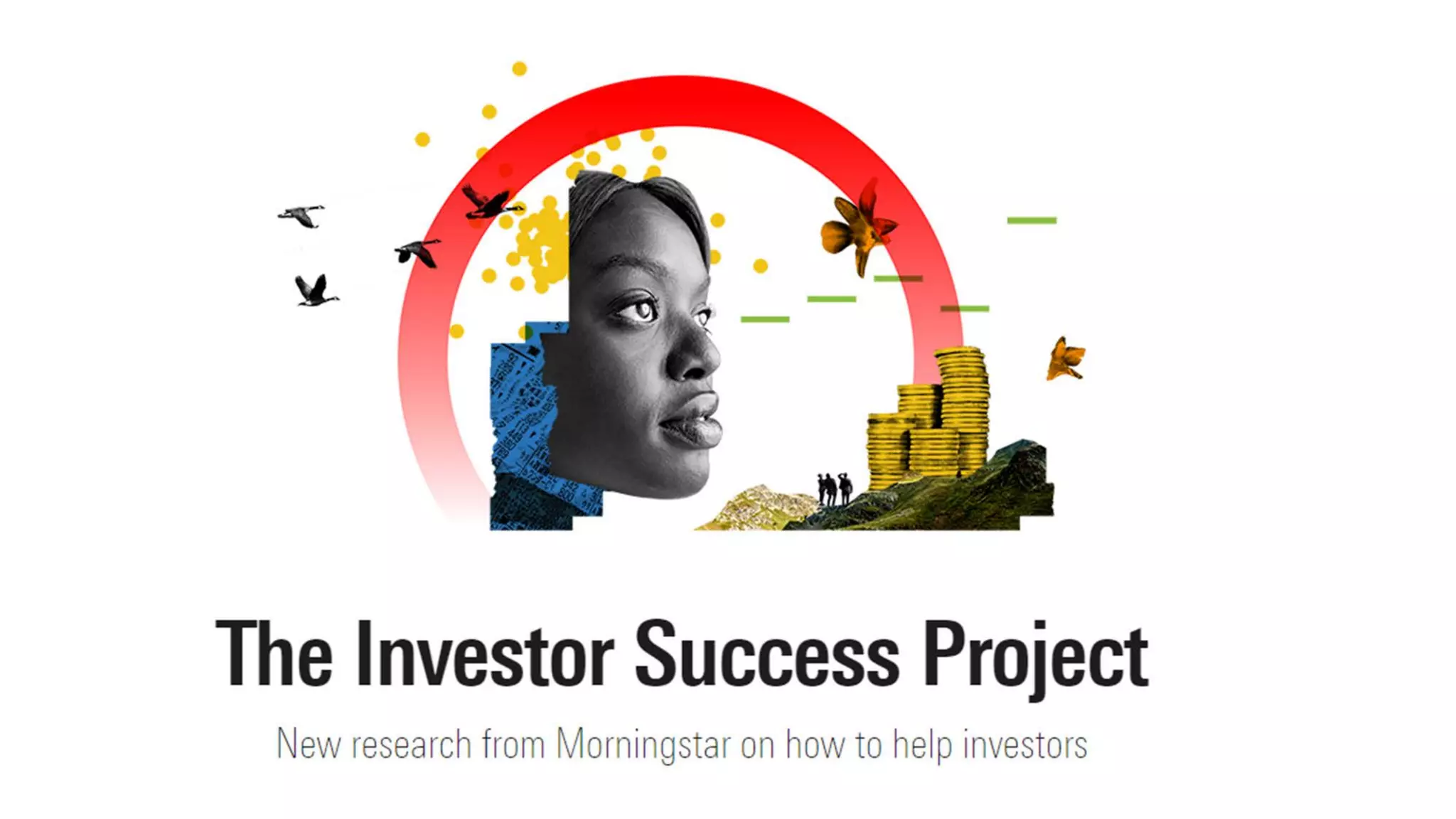 The Investor Success Project

New research from Morningstar on how to help investors